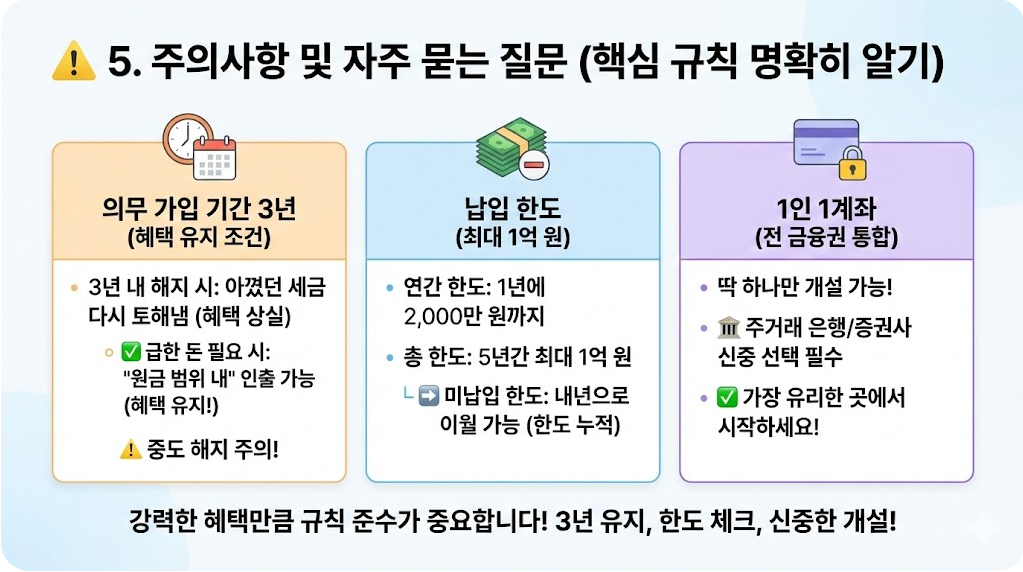 ⚠️ 5. 주의사항 및 자주 묻는 질문 (핵심 규칙 명확히 알기)

의무 가입 기간 3년
(혜택 유지 조건)

• 3년 내 해지 시: 아꼈던 세금 다시 토해냄 (혜택 상실)

◦ ✅ 급한 돈 필요 시: "원금 범위 내" 인출 가능 (혜택 유지!)

⚠️ 중도 해지 주의!

납입 한도
(최대 1억 원)

• 연간 한도: 1년에 2,000만 원까지

• 총 한도: 5년간 최대 1억 원

└ ➡️ 미납입 한도: 내년으로 이월 가능 (한도 누적)

1인 1계좌
(전 금융권 통합)

• 딱 하나만 개설 가능!

• 🏛️ 주거래 은행/증권사 신중 선택 필수

• ✅ 가장 유리한 곳에서 시작하세요!

강력한 혜택만큼 규칙 준수가 중요합니다! 3년 유지, 한도 체크, 신중한 개설!